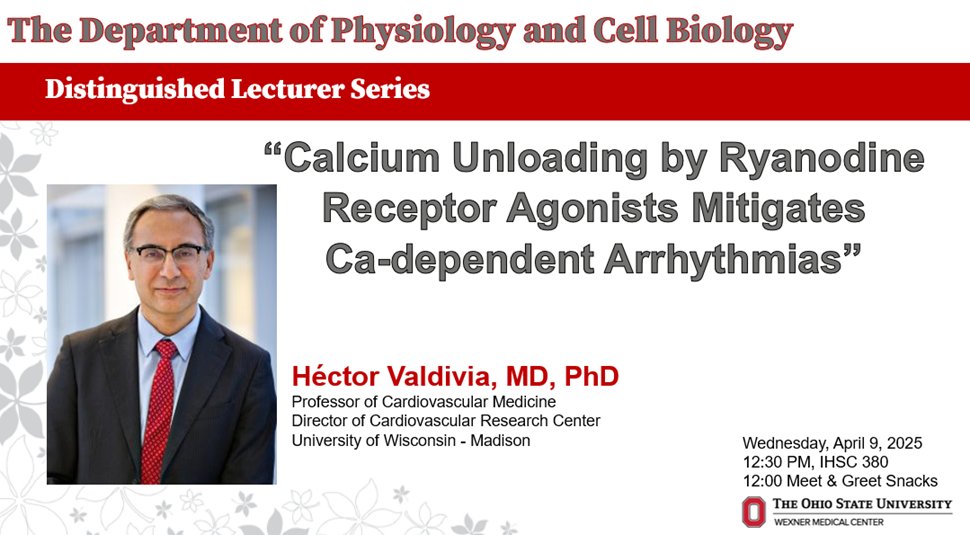 The Department of Physiology and Cell Biology

Distinguished Lecturer Series

“Calcium Unloading by Ryanodine Receptor Agonists Mitigates Ca-dependent Arrhythmias”

Héctor Valdivia, MD, PhD
Professor of Cardiovascular Medicine
Director of Cardiovascular Research Center
University of Wisconsin - Madison

Wednesday, April 9, 2025
12:30 PM, IHSC 380
12:00 Meet & Greet Snacks

THE OHIO STATE UNIVERSITY
WEXNER MEDICAL CENTER